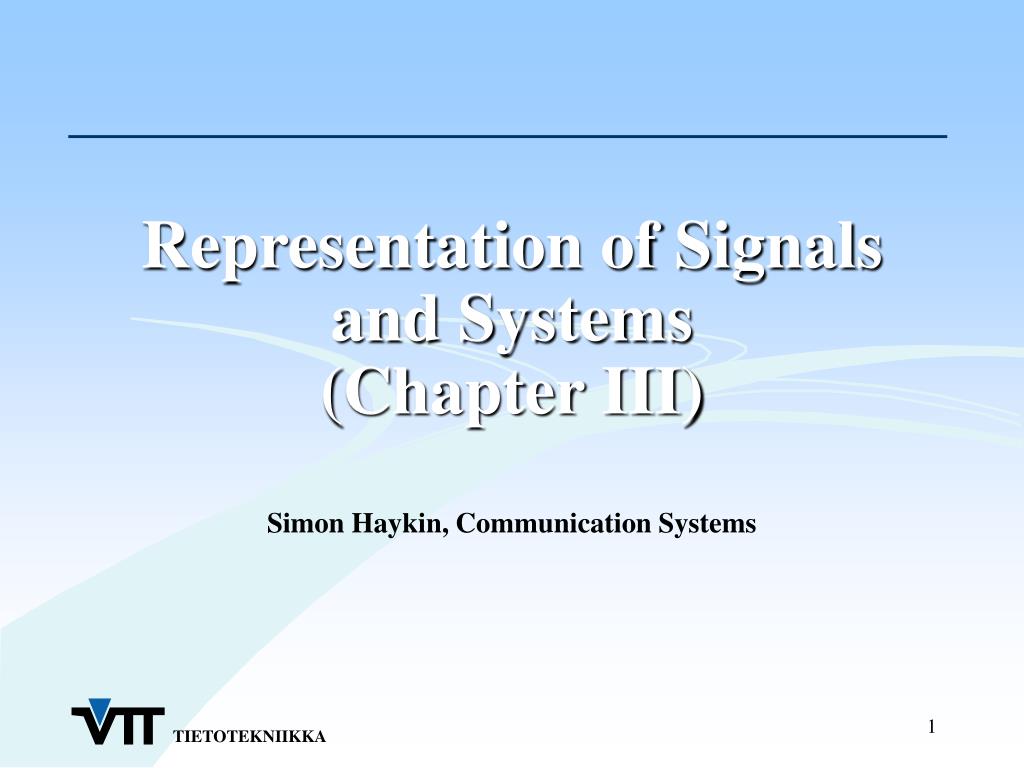 Representation of Signals and Systems
(Chapter III)

Simon Haykin, Communication Systems

VTT TIETOTEKNIIKKA

1